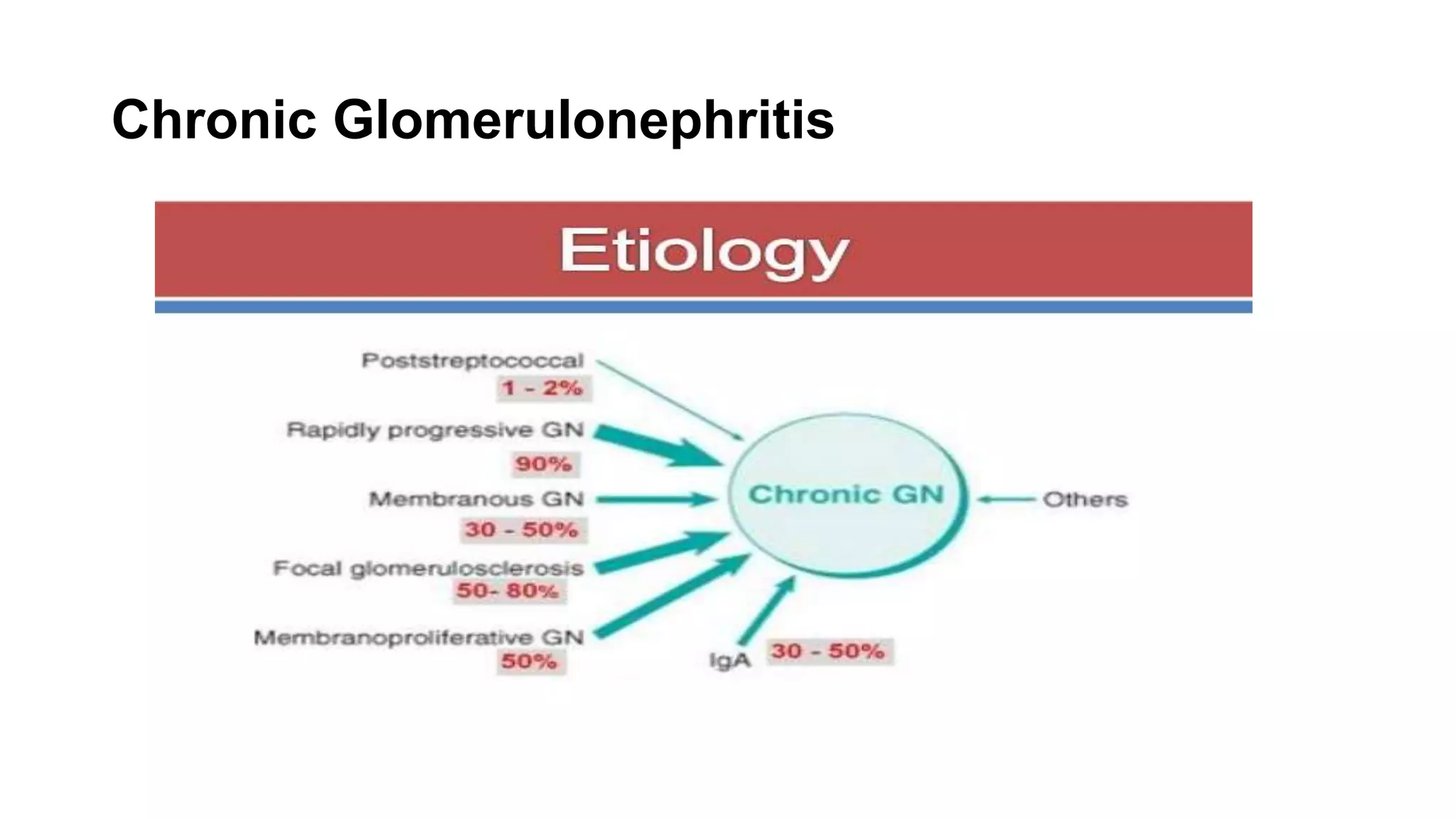 Chronic Glomerulonephritis

Etiology

Poststreptococcal
1 - 2%

Rapidly progressive GN
90%

Membranous GN
30 - 50%

Focal glomerulosclerosis
50- 80%

Membranoproliferative GN
50%

Chronic GN

Others

IgA 30 - 50%